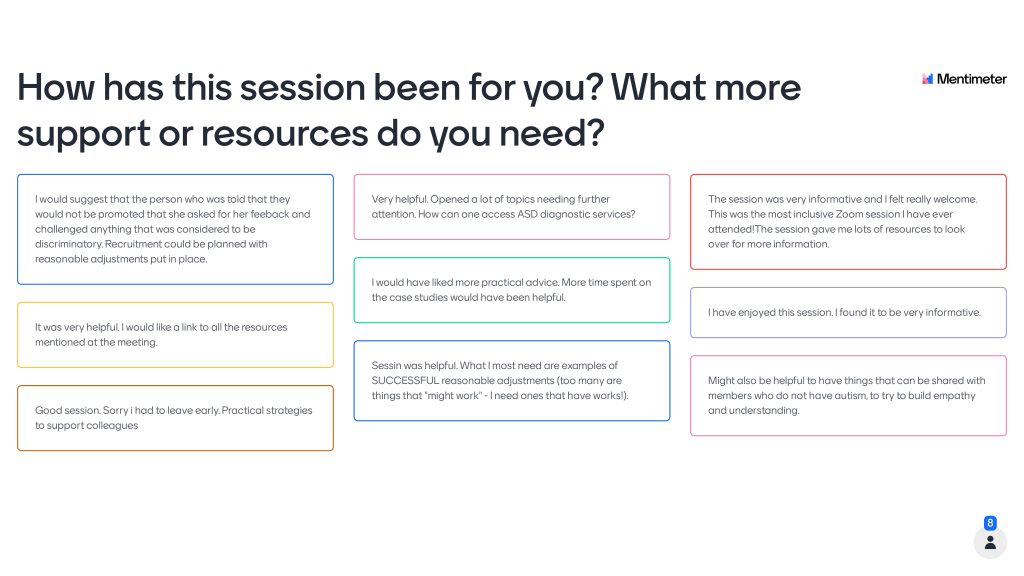 How has this session been for you? What more support or resources do you need?

Mentimeter

I would suggest that the person who was told that they would not be promoted that she asked for her feeback and challenged anything that was considered to be discriminatory. Recruitment could be planned with reasonable adjustments put in place.

It was very helpful. I would like a link to all the resources mentioned at the meeting.

Good session. Sorry i had to leave early. Practical strategies to support colleagues

Very helpful. Opened a lot of topics needing further attention. How can one access ASD diagnostic services?

I would have liked more practical advice. More time spent on the case studies would have been helpful.

Sessin was helpful. What I most need are examples of SUCCESSFUL reasonable adjustments (too many are things that "might work" - I need ones that have works!).

The session was very informative and I felt really welcome. This was the most inclusive Zoom session I have ever attended!The session gave me lots of resources to look over for more information.

I have enjoyed this session. I found it to be very informative.

Might also be helpful to have things that can be shared with members who do not have autism, to try to build empathy and understanding.

8